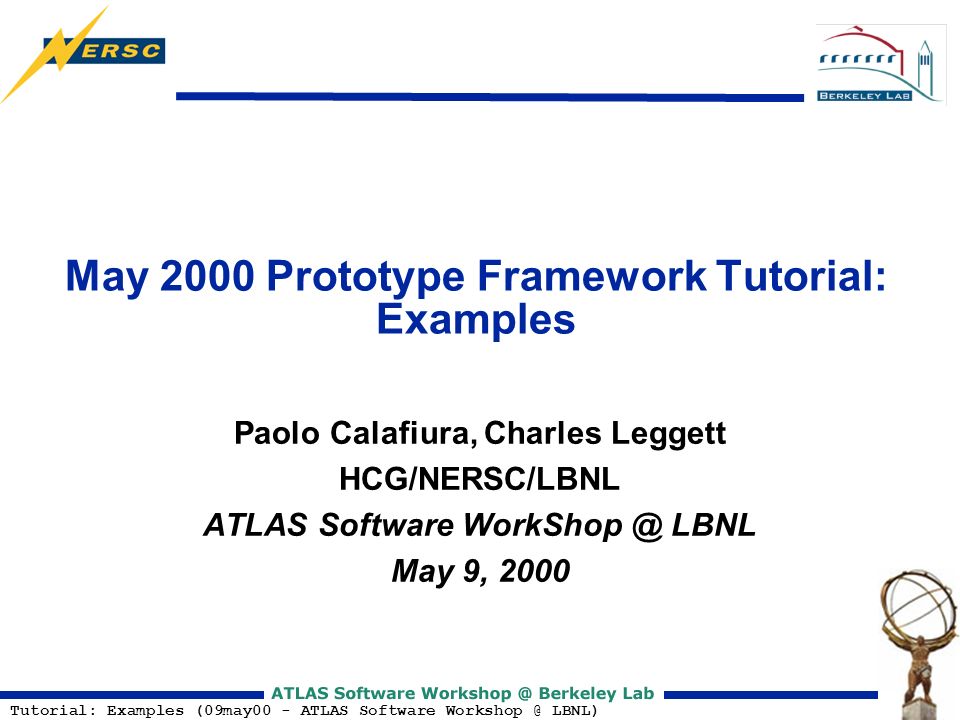 NERSC

BERKELEY LAB

May 2000 Prototype Framework Tutorial: Examples

Paolo Calafiura, Charles Leggett

HCG/NERSC/LBNL

ATLAS Software WorkShop @ LBNL

May 9, 2000

ATLAS Software Workshop @ Berkeley Lab

Tutorial: Examples (09may00 - ATLAS Software Workshop @ LBNL)